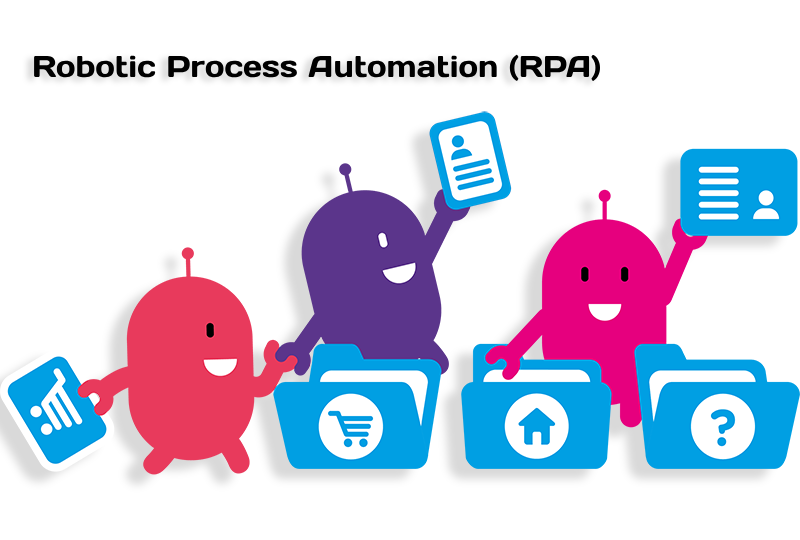 Robotic Process Automation (RPA)

?